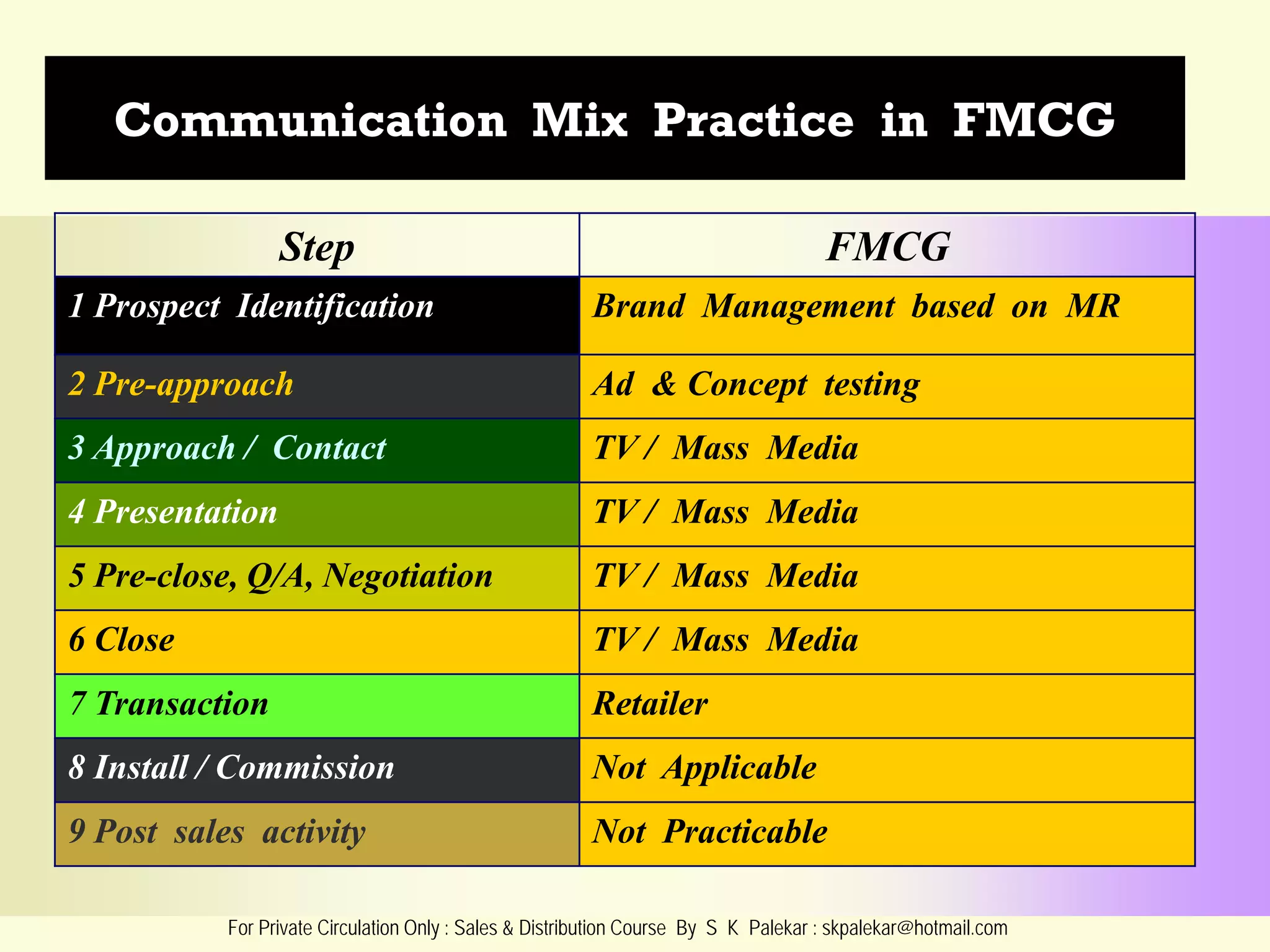 Communication Mix Practice in FMCG

| Step | FMCG |
|---|---|
| 1 Prospect Identification | Brand Management based on MR |
| 2 Pre-approach | Ad & Concept testing |
| 3 Approach / Contact | TV / Mass Media |
| 4 Presentation | TV / Mass Media |
| 5 Pre-close, Q/A, Negotiation | TV / Mass Media |
| 6 Close | TV / Mass Media |
| 7 Transaction | Retailer |
| 8 Install / Commission | Not Applicable |
| 9 Post sales activity | Not Practicable |

For Private Circulation Only : Sales & Distribution Course By S K Palekar : skpalekar@hotmail.com